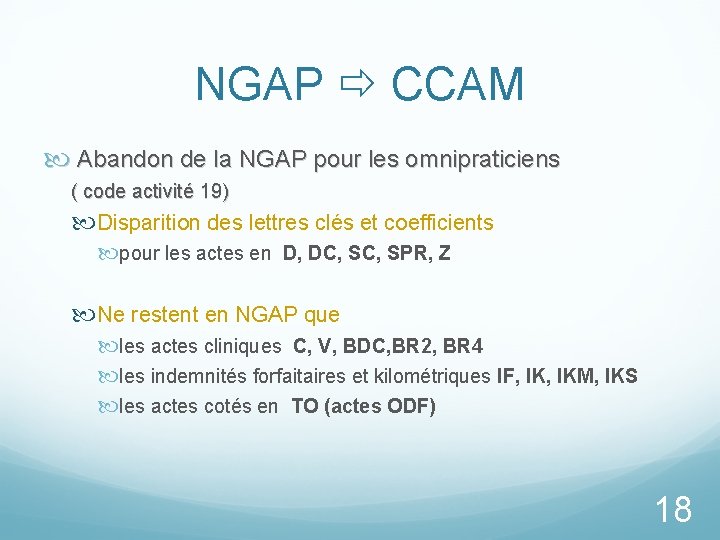 NGAP ⇨ CCAM

Abandon de la NGAP pour les omnipraticiens ( code activité 19)

Disparition des lettres clés et coefficients

pour les actes en D, DC, SC, SPR, Z

Ne restent en NGAP que

les actes cliniques C, V, BDC,BR2, BR4

les indemnités forfaitaires et kilométriques IF, IK, IKM, IKS

les actes cotés en TO (actes ODF)

18